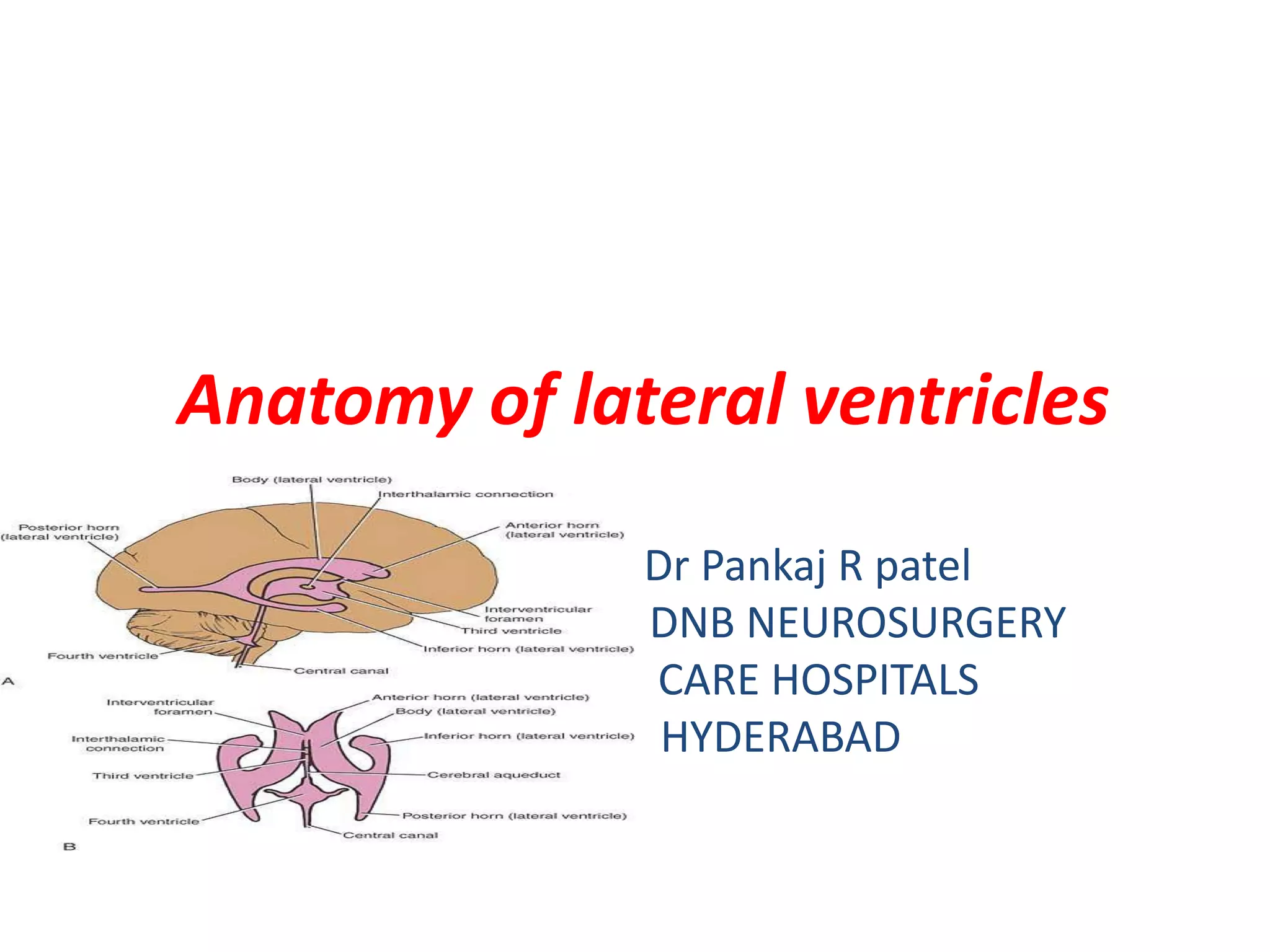 Anatomy of lateral ventricles

Body (lateral ventricle)
Interthalamic connection
Posterior horn (lateral ventricle)
Anterior horn (lateral ventricle)
Interventricular foramen
Third ventricle
Inferior horn (lateral ventricle)
Fourth ventricle
Central canal
A

Interventricular foramen
Anterior horn (lateral ventricle)
Body (lateral ventricle)
Interthalamic connection
Inferior horn (lateral ventricle)
Third ventricle
Cerebral aqueduct
Fourth ventricle
Posterior horn (lateral ventricle)
Central canal
B

Dr Pankaj R patel
DNB NEUROSURGERY
CARE HOSPITALS
HYDERABAD